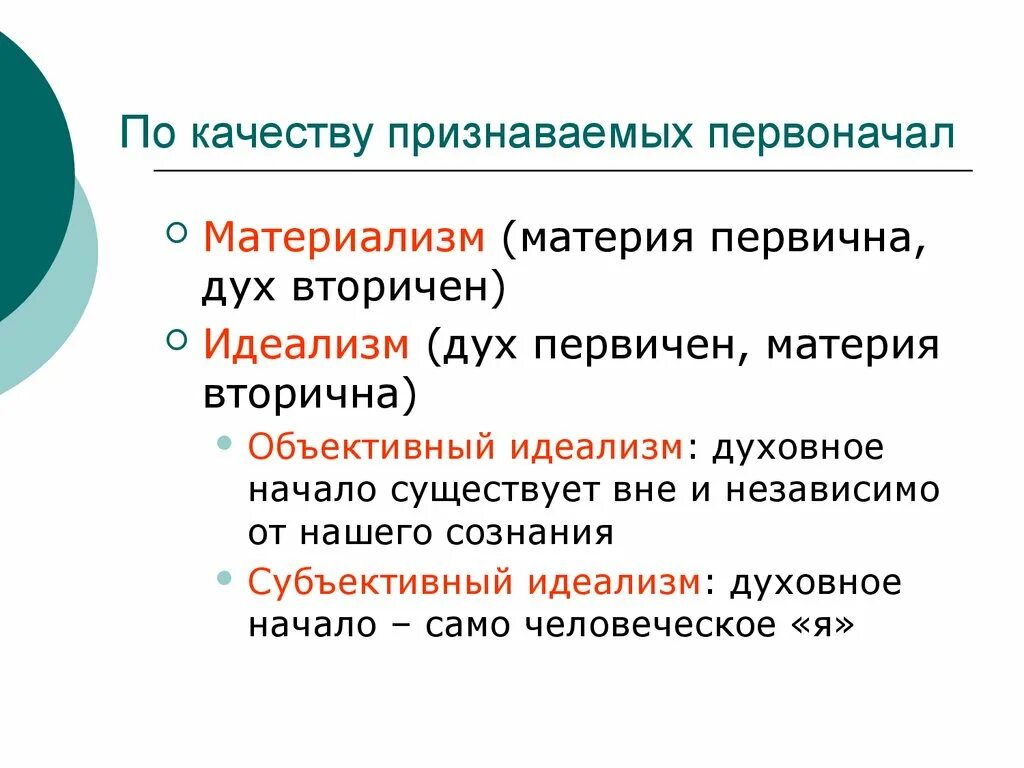 По качеству признаваемых первоначал

Материализм (материя первична, дух вторичен)

Идеализм (дух первичен, материя вторична)

Объективный идеализм: духовное начало существует вне и независимо от нашего сознания

Субъективный идеализм: духовное начало – само человеческое «я»